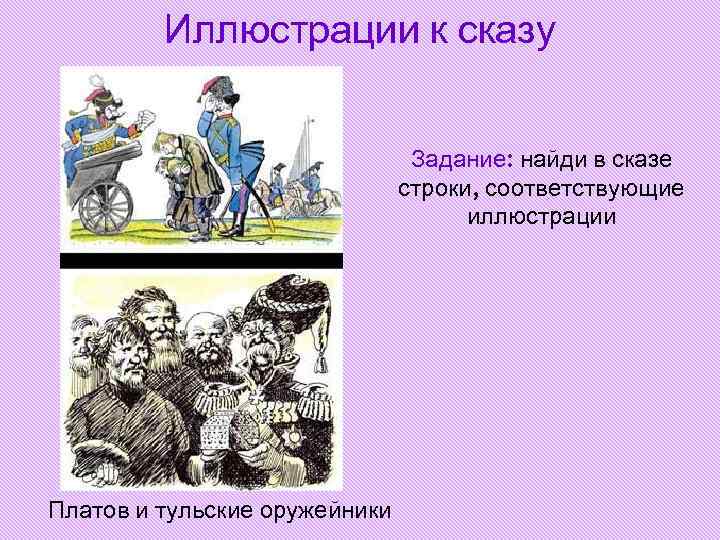 Иллюстрации к сказу

Задание: найди в сказе строки, соответствующие иллюстрации

Платов и тульские оружейники